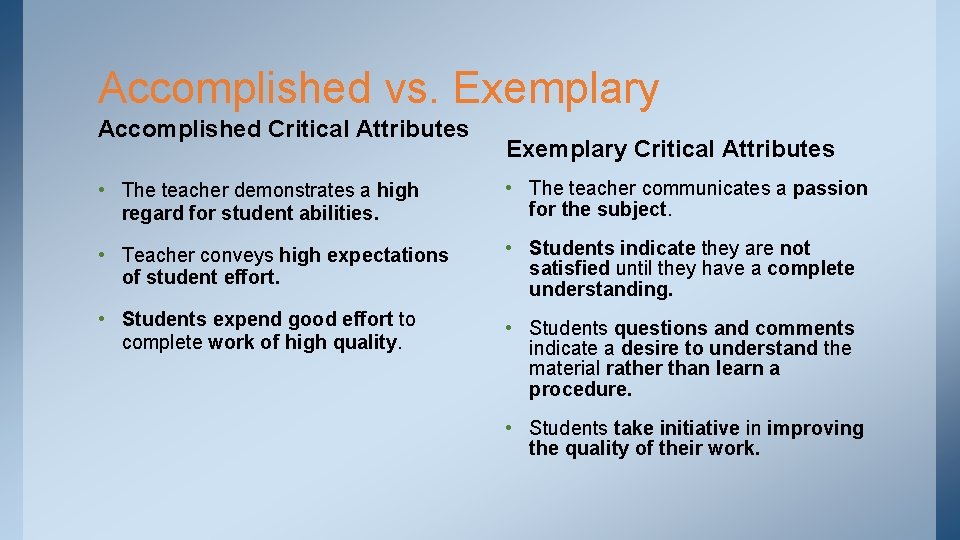 Accomplished vs. Exemplary

Accomplished Critical Attributes

• The teacher demonstrates a high regard for student abilities.

• Teacher conveys high expectations of student effort.

• Students expend good effort to complete work of high quality.

Exemplary Critical Attributes

• The teacher communicates a passion for the subject.

• Students indicate they are not satisfied until they have a complete understanding.

• Students questions and comments indicate a desire to understand the material rather than learn a procedure.

• Students take initiative in improving the quality of their work.